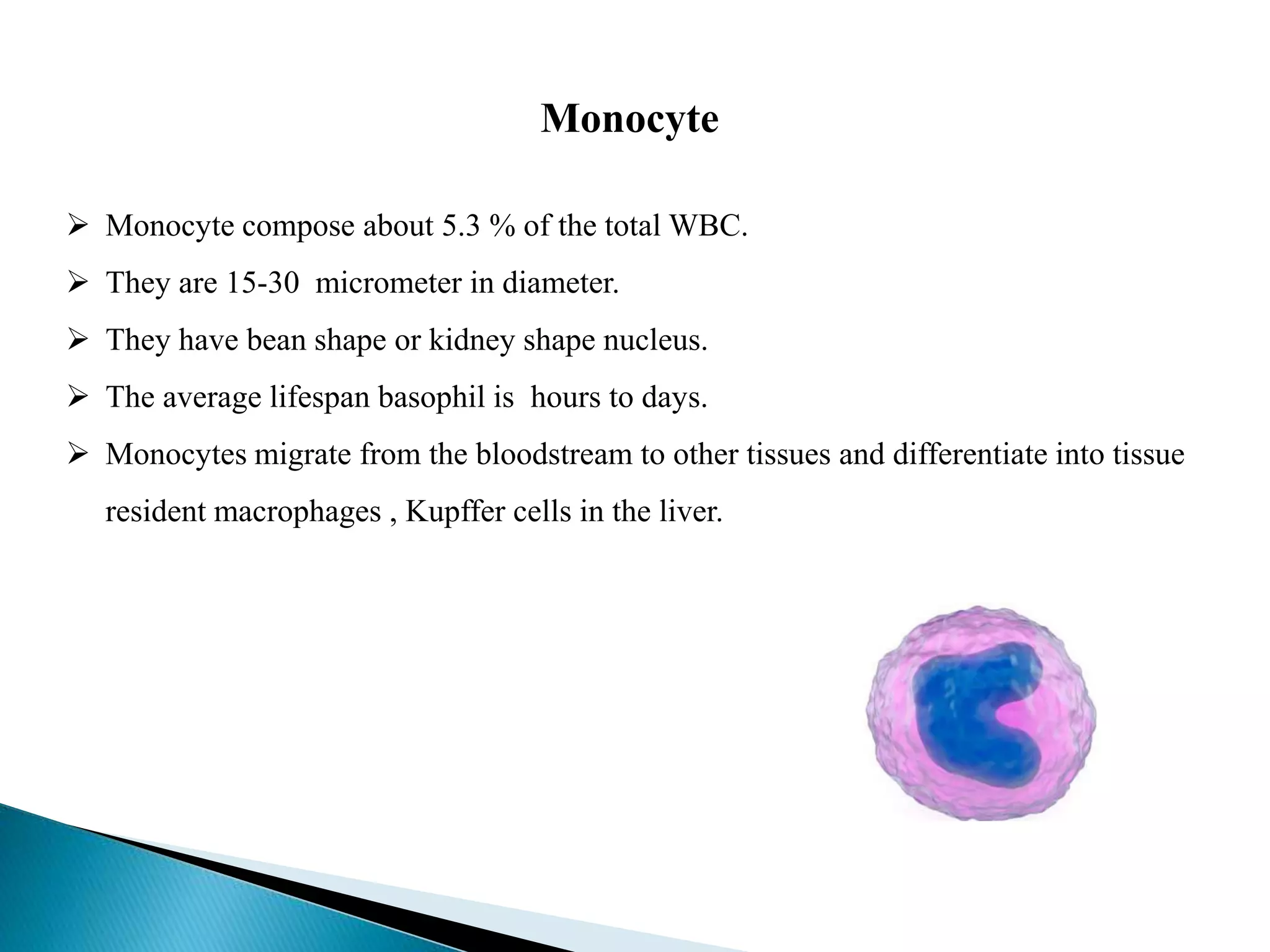 Monocyte

➢ Monocyte compose about 5.3 % of the total WBC.

➢ They are 15-30 micrometer in diameter.

➢ They have bean shape or kidney shape nucleus.

➢ The average lifespan basophil is hours to days.

➢ Monocytes migrate from the bloodstream to other tissues and differentiate into tissue resident macrophages , Kupffer cells in the liver.